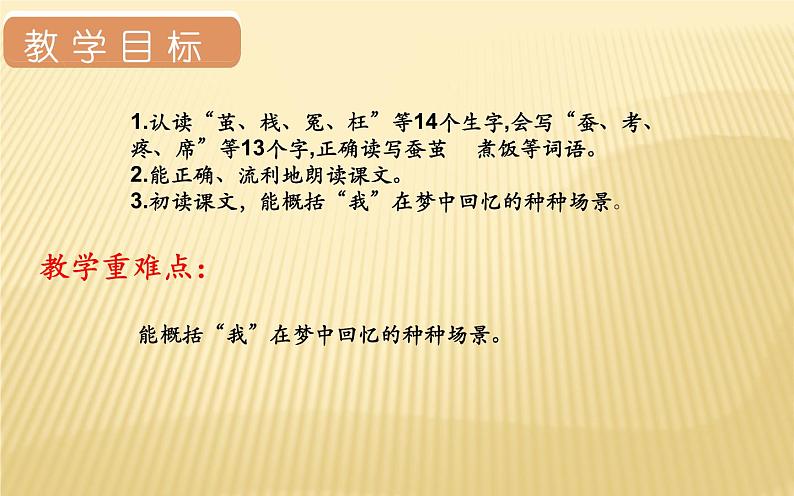 教学目标

1.认读“茧、栈、冤、枉”等14个生字,会写“蚕、考、疼、席”等13个字,正确读写蚕茧　煮饭等词语。
2.能正确、流利地朗读课文。
3.初读课文，能概括“我”在梦中回忆的种种场景。

教学重难点：

能概括“我”在梦中回忆的种种场景。